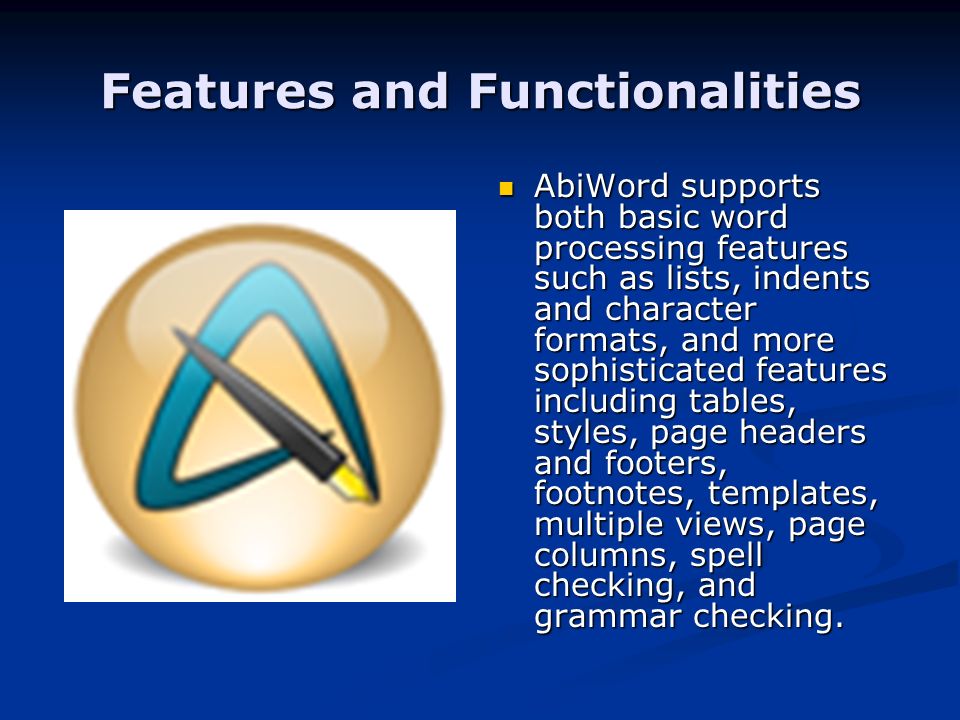 Features and Functionalities

AbiWord supports both basic word processing features such as lists, indents and character formats, and more sophisticated features including tables, styles, page headers and footers, footnotes, templates, multiple views, page columns, spell checking, and grammar checking.